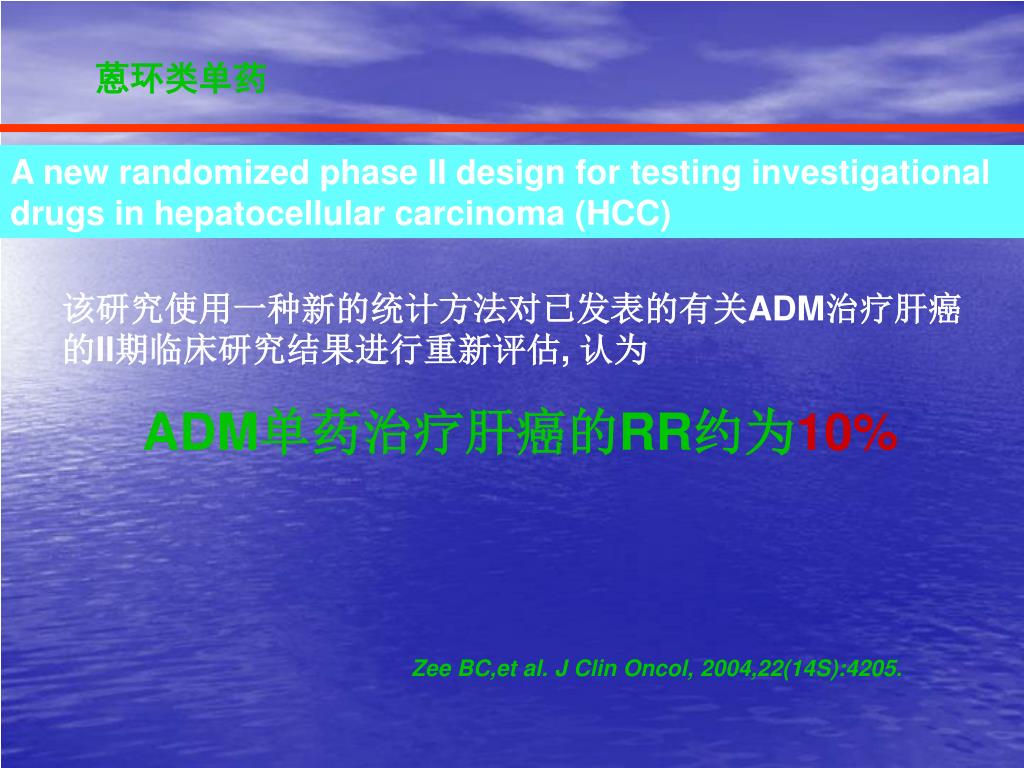 蒽环类单药

A new randomized phase II design for testing investigational drugs in hepatocellular carcinoma (HCC)

该研究使用一种新的统计方法对已发表的有关ADM治疗肝癌的II期临床研究结果进行重新评估, 认为

ADM单药治疗肝癌的RR约为10%

Zee BC,et al. J Clin Oncol, 2004,22(14S):4205.